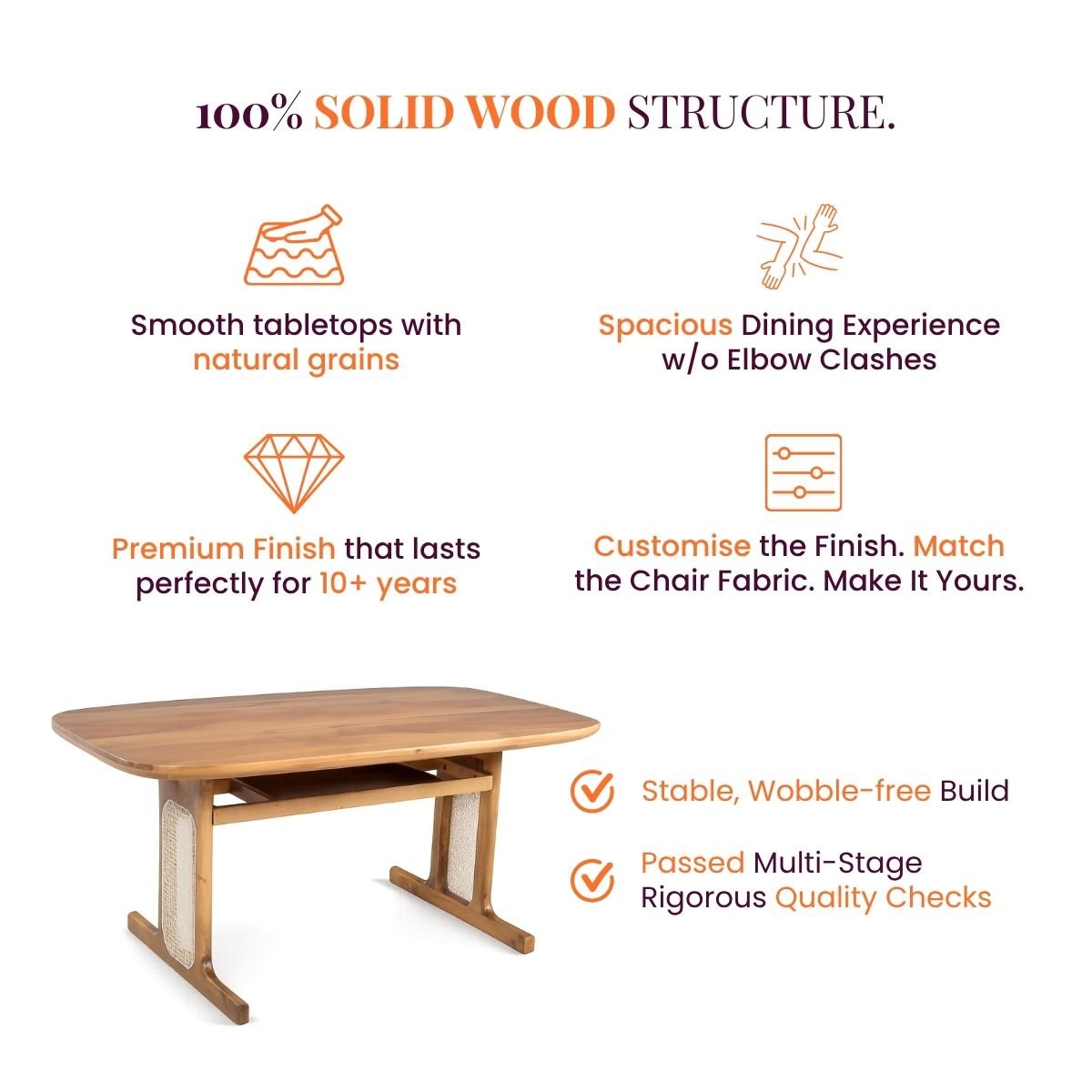 100% SOLID WOOD STRUCTURE.

Smooth tabletops with natural grains

Spacious Dining Experience w/o Elbow Clashes

Premium Finish that lasts perfectly for 10+ years

Customise the Finish. Match the Chair Fabric. Make It Yours.

Stable, Wobble-free Build

Passed Multi-Stage Rigorous Quality Checks